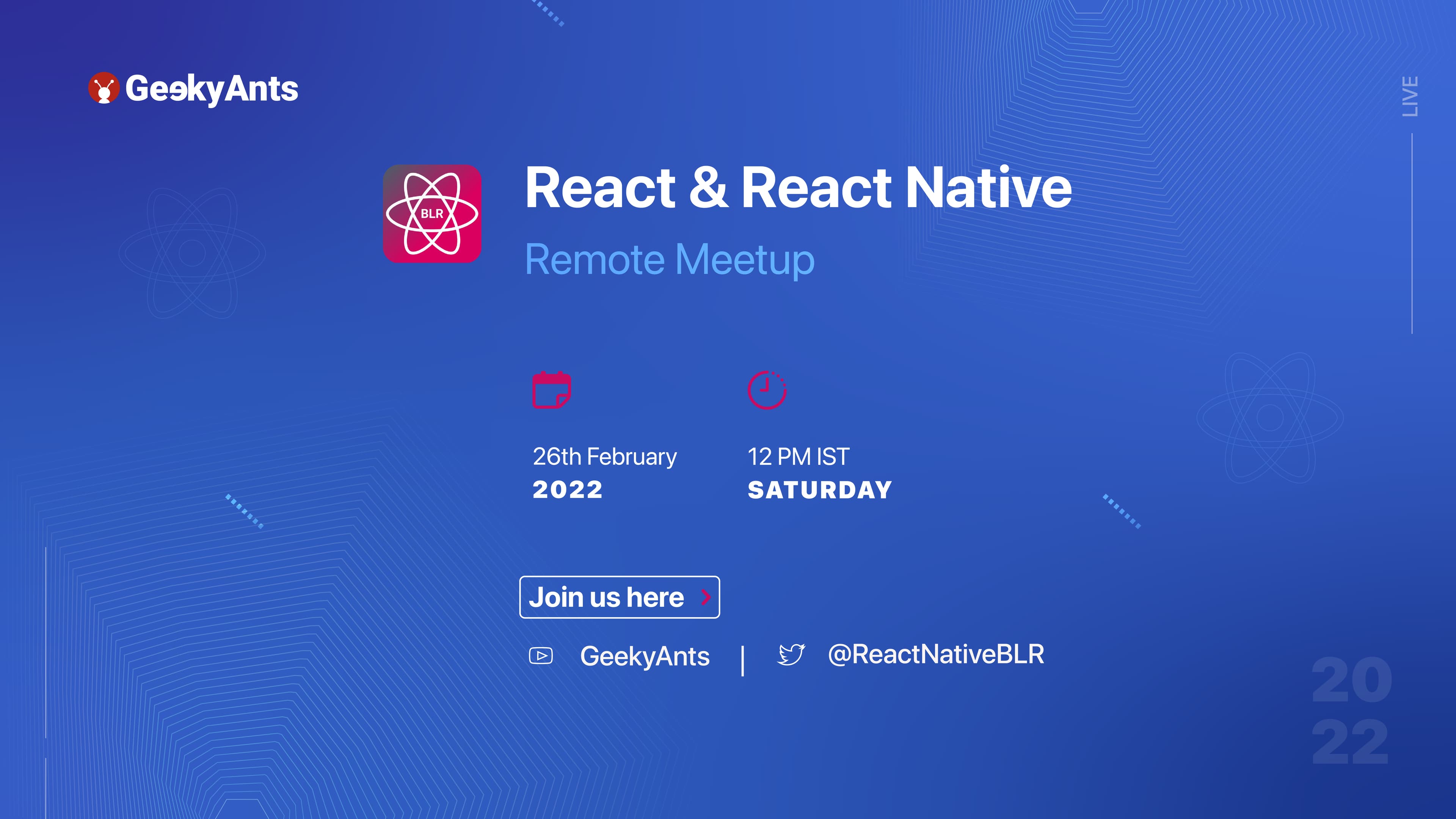 GeekyAnts

LIVE

BLR

React & React Native

Remote Meetup

26th February
2022

12 PM IST
SATURDAY

Join us here

GeekyAnts | @ReactNativeBLR

20
22